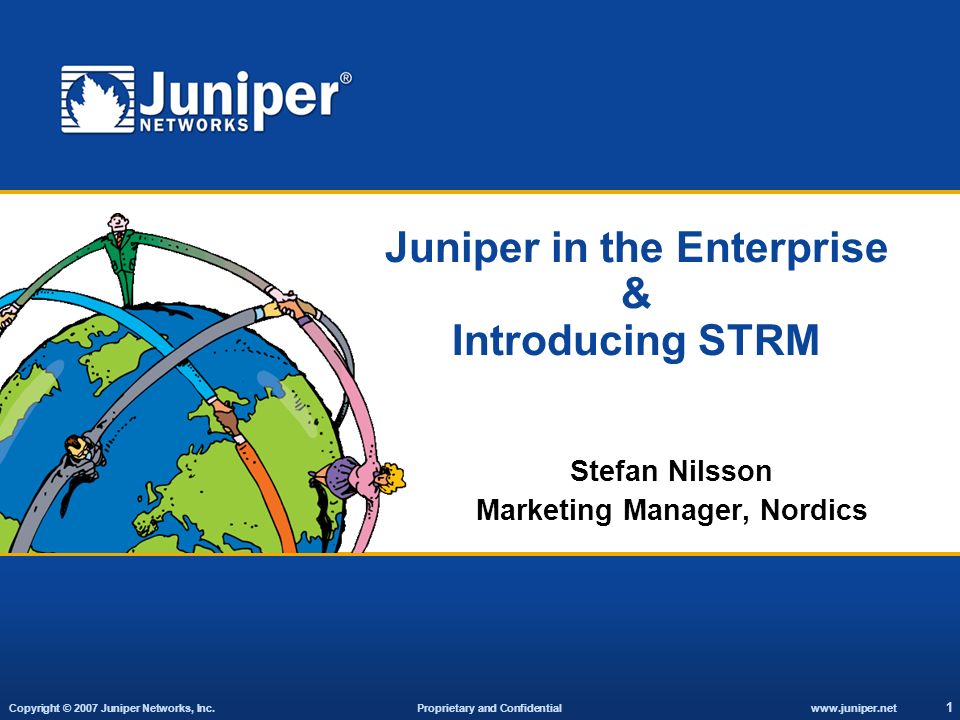 Juniper® NETWORKS

Juniper in the Enterprise
&
Introducing STRM

Stefan Nilsson
Marketing Manager, Nordics

Copyright © 2007 Juniper Networks, Inc. Proprietary and Confidential www.juniper.net 1